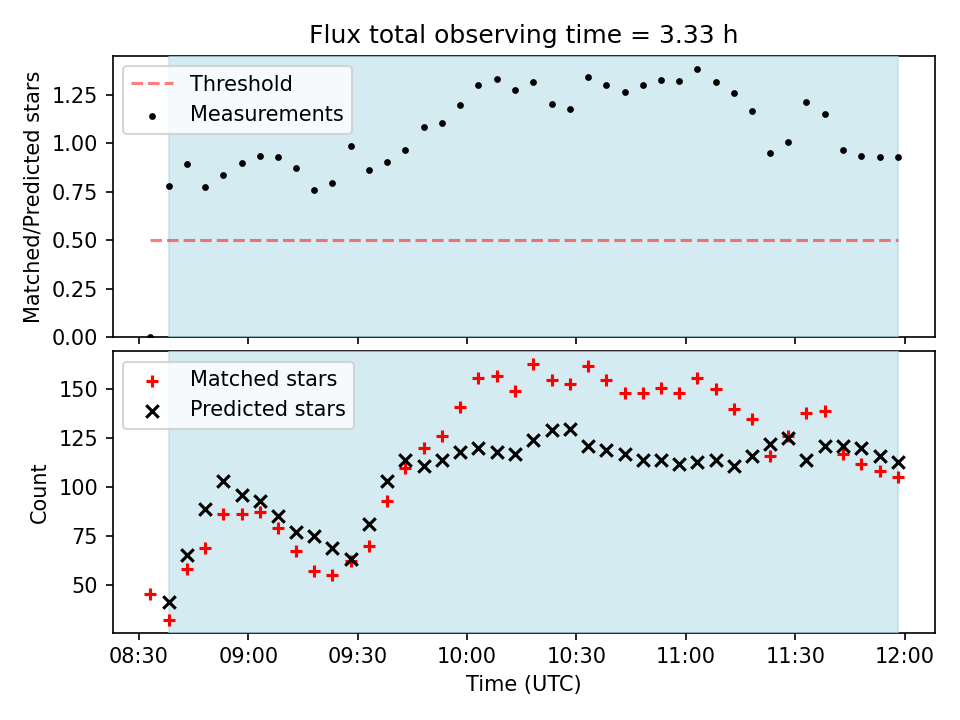 Flux total observing time = 3.33 h

Threshold
Measurements

Matched/Predicted stars
1.25
1.00
0.75
0.50
0.25
0.00

Matched stars
Predicted stars

Count
150
125
100
75
50

08:30 09:00 09:30 10:00 10:30 11:00 11:30 12:00
Time (UTC)